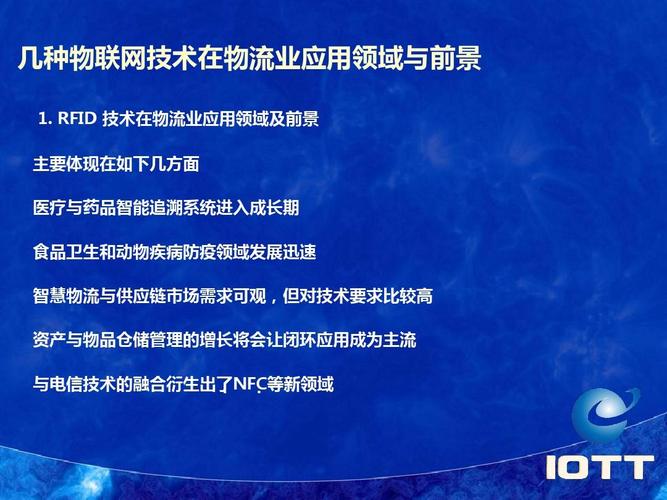 几种物联网技术在物流业应用领域与前景

1. RFID 技术在物流业应用领域及前景

主要体现在如下几方面

医疗与药品智能追溯系统进入成长期

食品卫生和动物疾病防疫领域发展迅速

智慧物流与供应链市场需求可观，但对技术要求比较高

资产与物品仓储管理的增长将会让闭环应用成为主流

与电信技术的融合衍生出了NFC等新领域

IOTT